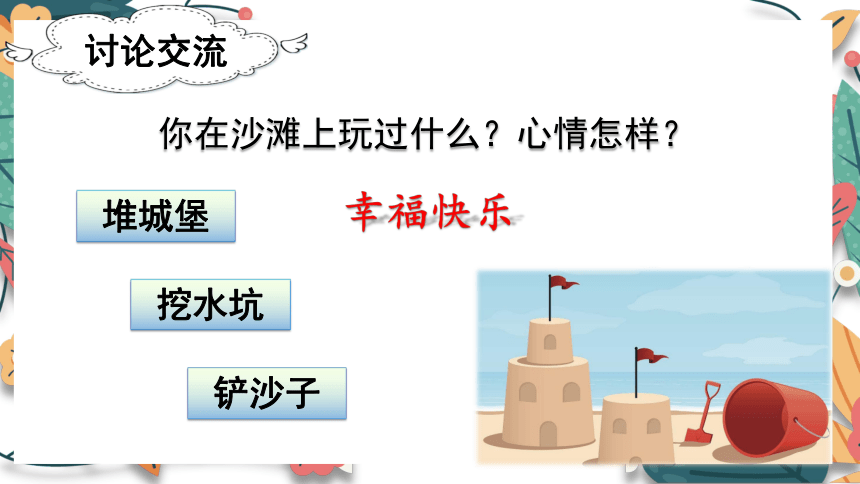 讨论交流

你在沙滩上玩过什么？心情怎样？

堆城堡

幸福快乐

挖水坑

铲沙子